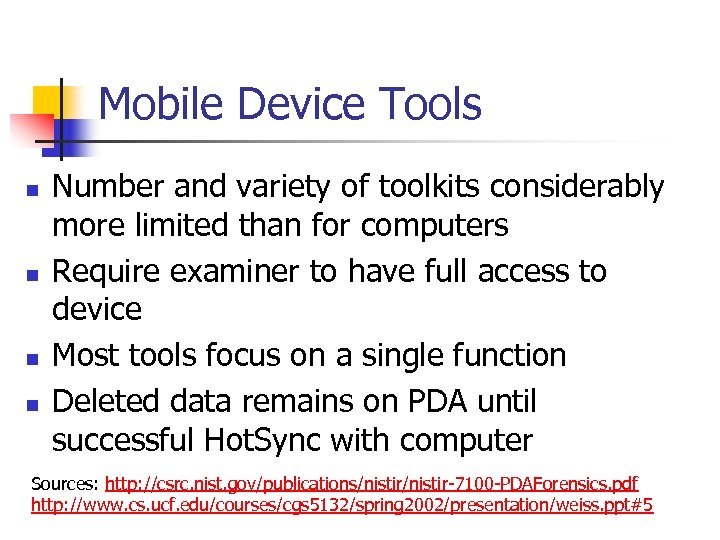 Mobile Device Tools

- Number and variety of toolkits considerably more limited than for computers
- Require examiner to have full access to device
- Most tools focus on a single function
- Deleted data remains on PDA until successful HotSync with computer

Sources: http://csrc.nist.gov/publications/nistir/nistir-7100-PDAForensics.pdf http://www.cs.ucf.edu/courses/cgs5132/spring2002/presentation/weiss.ppt#5